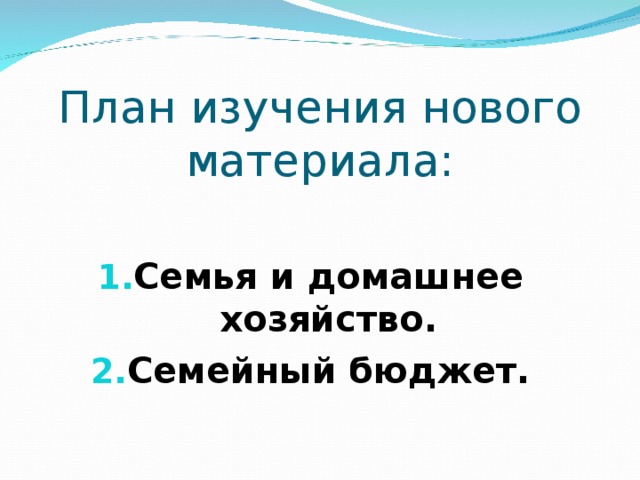 План изучения нового материала:

1. Семья и домашнее хозяйство.
2. Семейный бюджет.